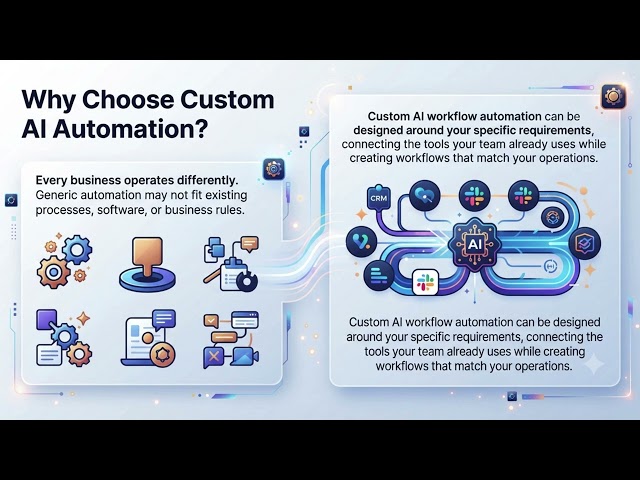 Why Choose Custom AI Automation?

Every business operates differently. Generic automation may not fit existing processes, software, or business rules.

Custom AI workflow automation can be designed around your specific requirements, connecting the tools your team already uses while creating workflows that match your operations.

CRM

AI

Custom AI workflow automation can be designed around your specific requirements, connecting the tools your team already uses while creating workflows that match your operations.